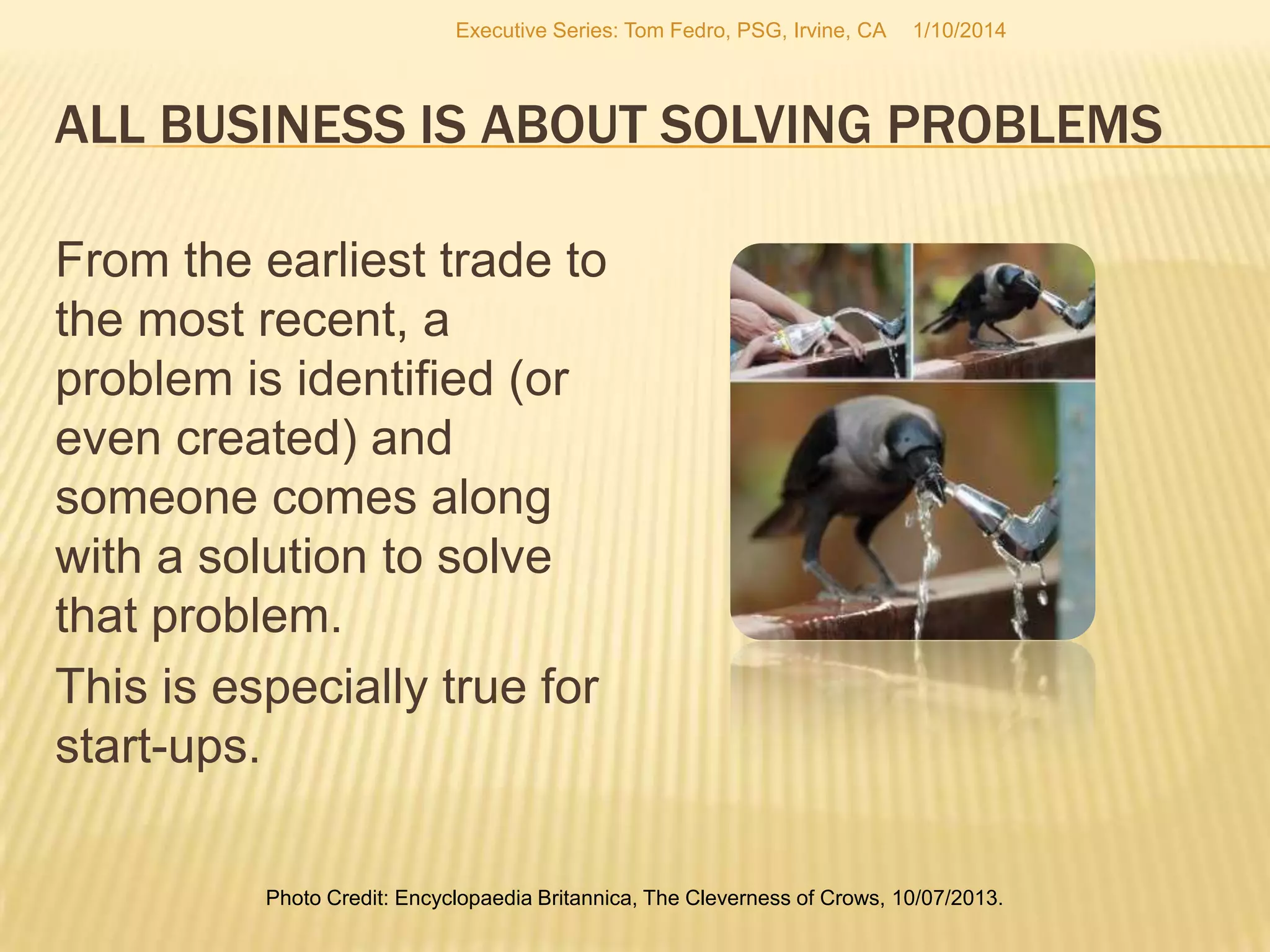 Executive Series: Tom Fedro, PSG, Irvine, CA 1/10/2014

ALL BUSINESS IS ABOUT SOLVING PROBLEMS

From the earliest trade to the most recent, a problem is identified (or even created) and someone comes along with a solution to solve that problem.

This is especially true for start-ups.

Photo Credit: Encyclopaedia Britannica, The Cleverness of Crows, 10/07/2013.